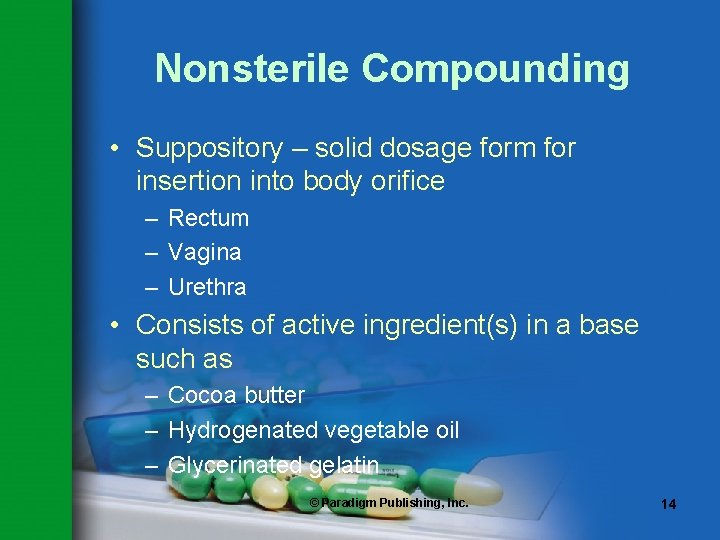 Nonsterile Compounding

• Suppository – solid dosage form for insertion into body orifice
– Rectum
– Vagina
– Urethra

• Consists of active ingredient(s) in a base such as
– Cocoa butter
– Hydrogenated vegetable oil
– Glycerinated gelatin

© Paradigm Publishing, Inc.

14